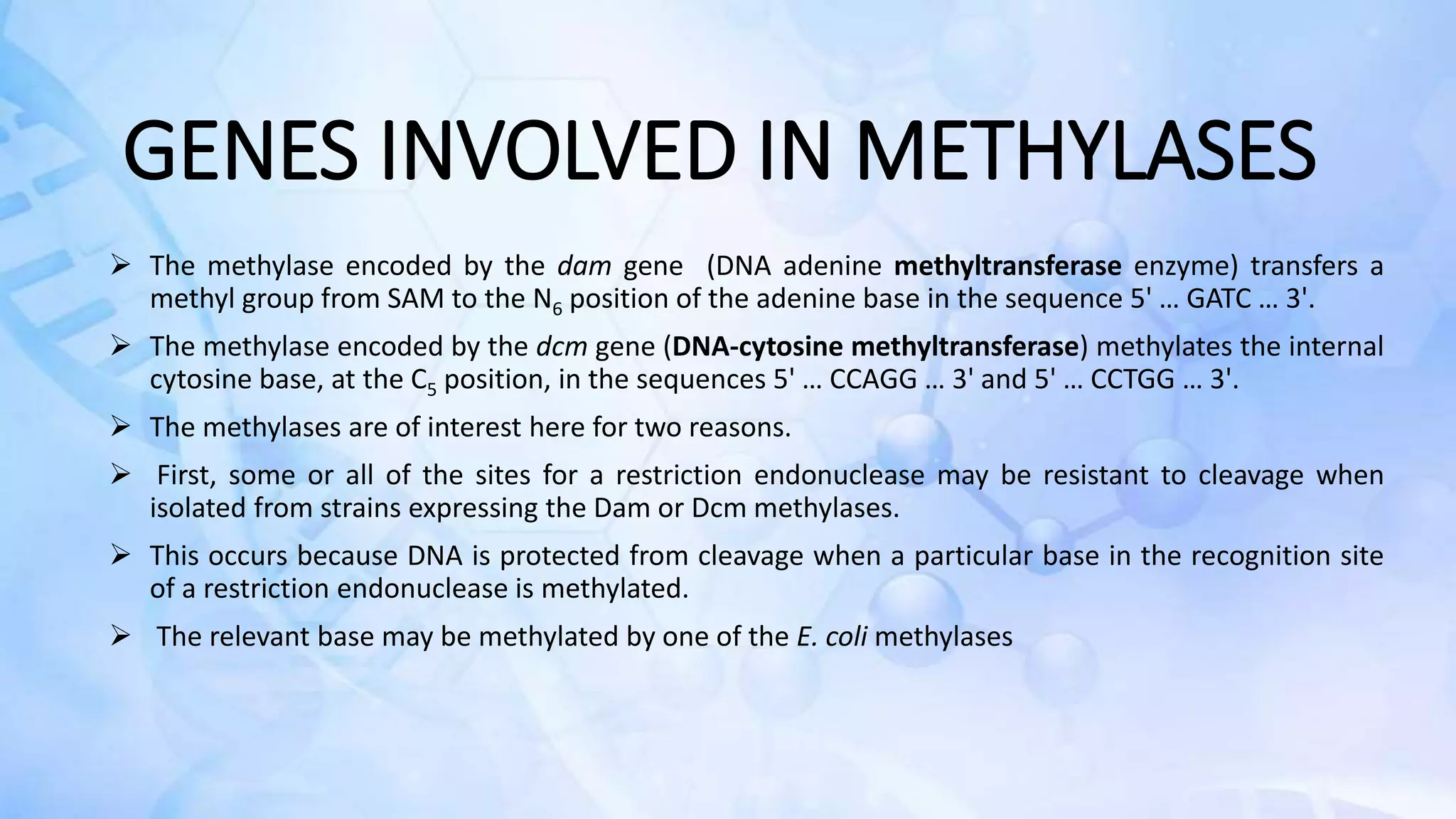 GENES INVOLVED IN METHYLASES

➢ The methylase encoded by the dam gene (DNA adenine methyltransferase enzyme) transfers a methyl group from SAM to the $N_6$ position of the adenine base in the sequence 5' … GATC … 3'.

➢ The methylase encoded by the dcm gene (DNA-cytosine methyltransferase) methylates the internal cytosine base, at the $C_5$ position, in the sequences 5' … CCAGG … 3' and 5' … CCTGG … 3'.

➢ The methylases are of interest here for two reasons.

➢ First, some or all of the sites for a restriction endonuclease may be resistant to cleavage when isolated from strains expressing the Dam or Dcm methylases.

➢ This occurs because DNA is protected from cleavage when a particular base in the recognition site of a restriction endonuclease is methylated.

➢ The relevant base may be methylated by one of the E. coli methylases